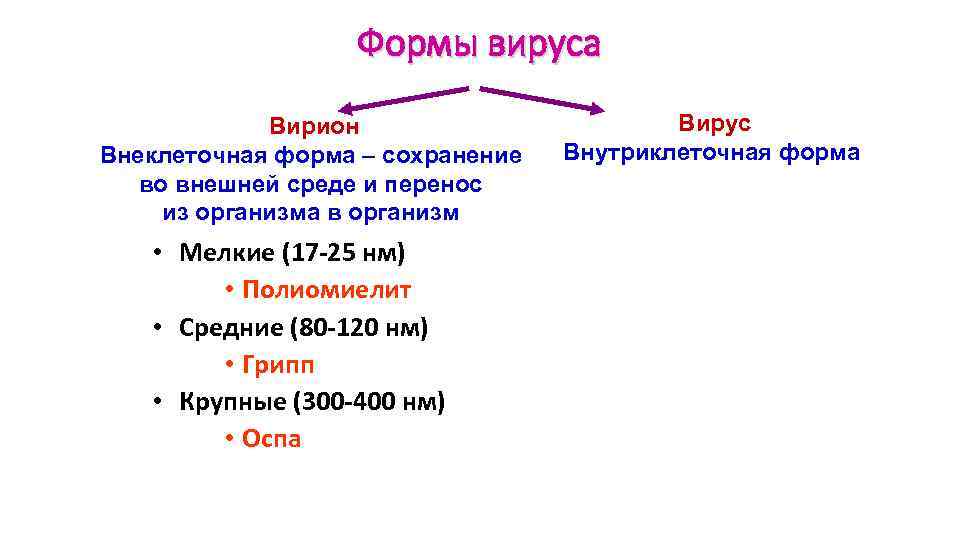 Формы вируса

Вирион
Внеклеточная форма – сохранение во внешней среде и перенос из организма в организм

• Мелкие (17-25 нм)
• Полиомиелит
• Средние (80-120 нм)
• Грипп
• Крупные (300-400 нм)
• Оспа

Вирус
Внутриклеточная форма